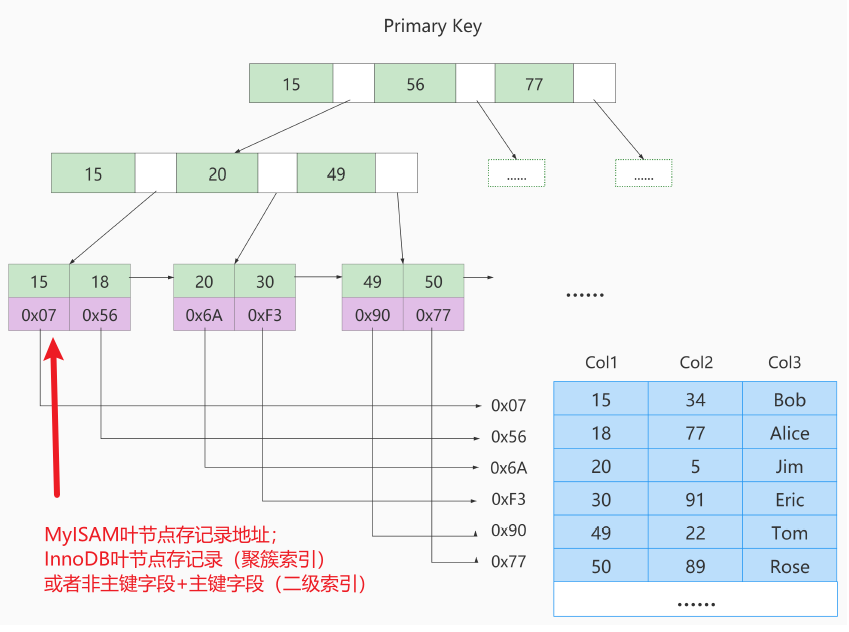 Primary Key

15 56 77

15 20 49

...... ......

15 18 20 30 49 50
0x07 0x56 0x6A 0xF3 0x90 0x77

......

0x07
0x56
0x6A
0xF3
0x90
0x77

| Col1 | Col2 | Col3 |
|---|---|---|
| 15 | 34 | Bob |
| 18 | 77 | Alice |
| 20 | 5 | Jim |
| 30 | 91 | Eric |
| 49 | 22 | Tom |
| 50 | 89 | Rose |
| ...... | | |

MyISAM叶节点存记录地址；
InnoDB叶节点存记录（聚簇索引）
或者非主键字段+主键字段（二级索引）